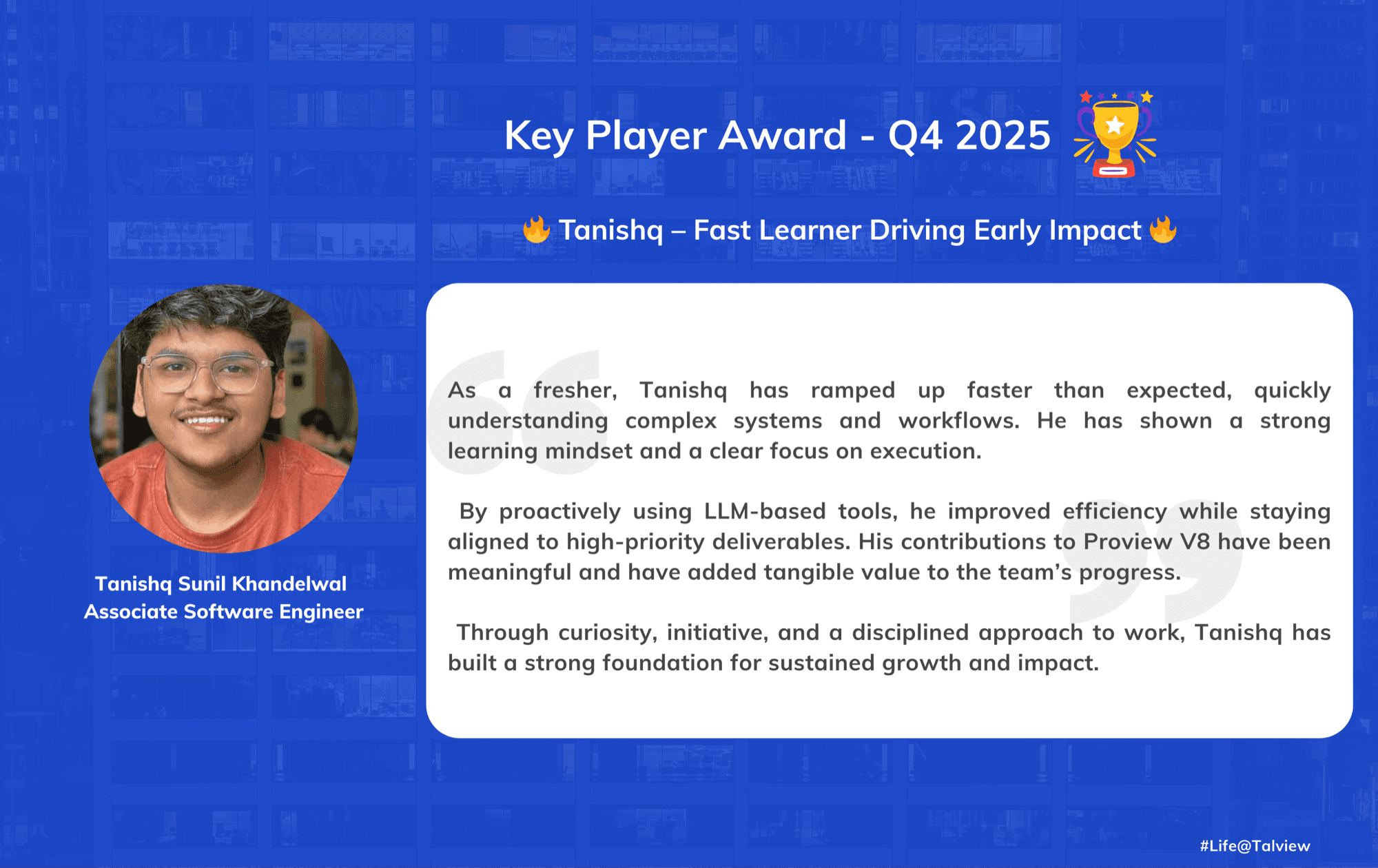 Key Player Award - Q4 2025

🔥 Tanishq – Fast Learner Driving Early Impact 🔥

Tanishq Sunil Khandelwal
Associate Software Engineer

As a fresher, Tanishq has ramped up faster than expected, quickly understanding complex systems and workflows. He has shown a strong learning mindset and a clear focus on execution.

By proactively using LLM-based tools, he improved efficiency while staying aligned to high-priority deliverables. His contributions to Proview V8 have been meaningful and have added tangible value to the team's progress.

Through curiosity, initiative, and a disciplined approach to work, Tanishq has built a strong foundation for sustained growth and impact.

#Life@Talview